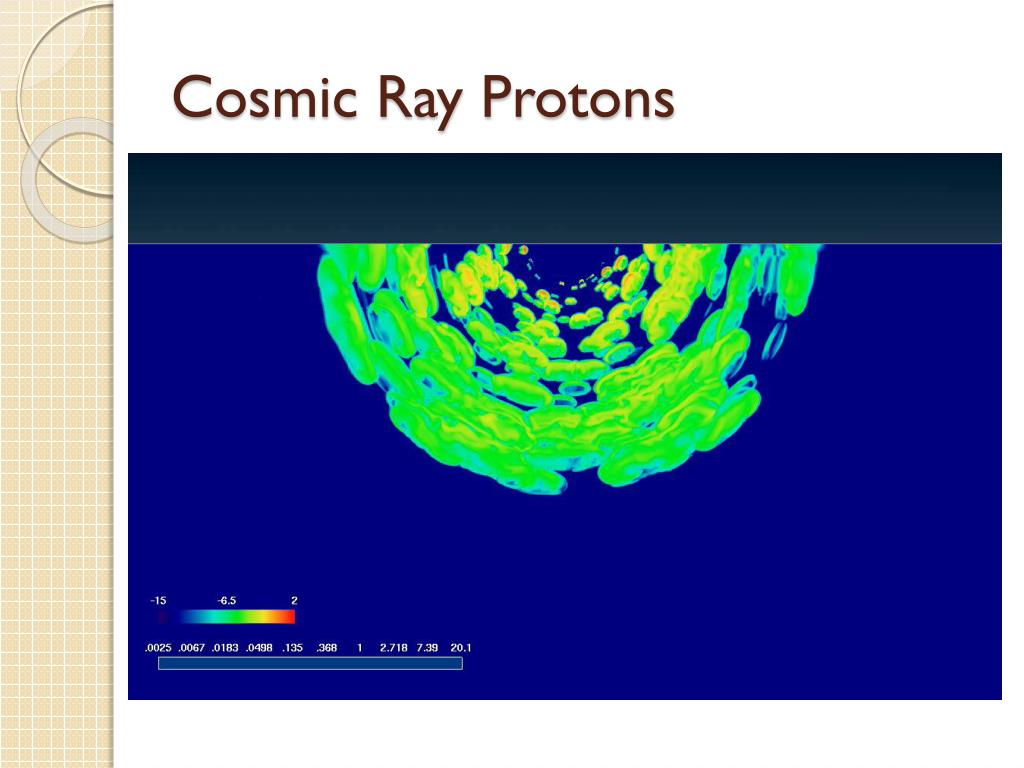 Cosmic Ray Protons

-15 -6.5 2

.0025 .0067 .0183 .0498 .135 .368 1 2.718 7.39 20.1